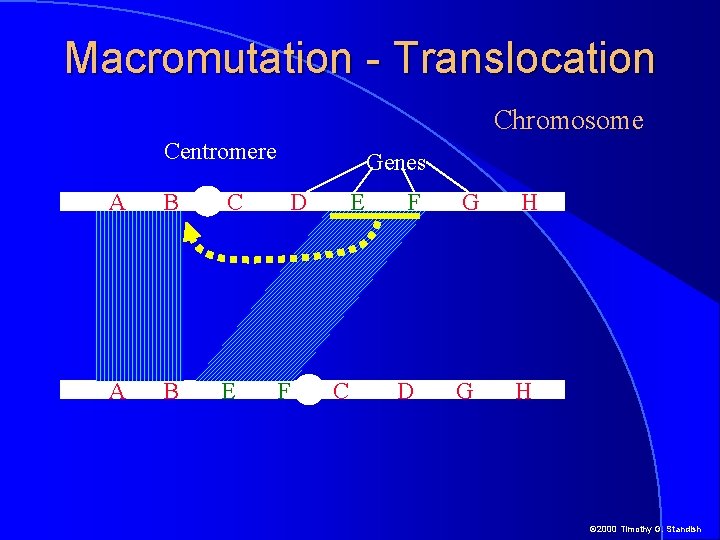 Macromutation - Translocation

Chromosome

Centromere

Genes

A B C D E F G H

A B E F C D G H

©2000 Timothy G. Standish